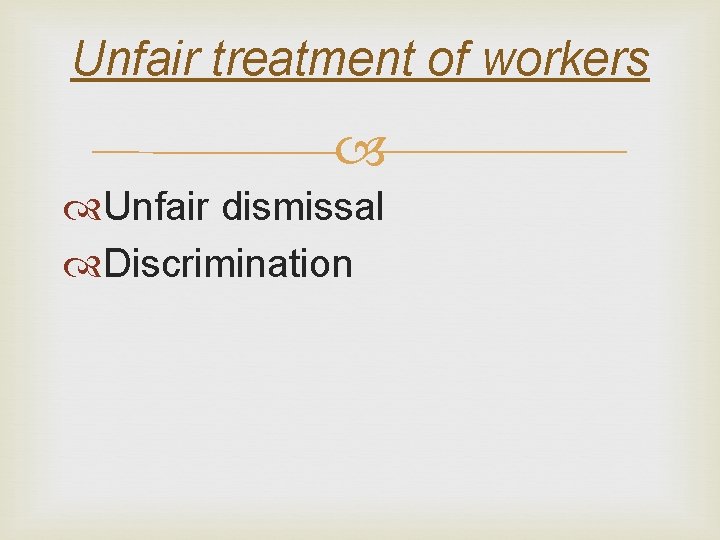 Unfair treatment of workers

Unfair dismissal
Discrimination